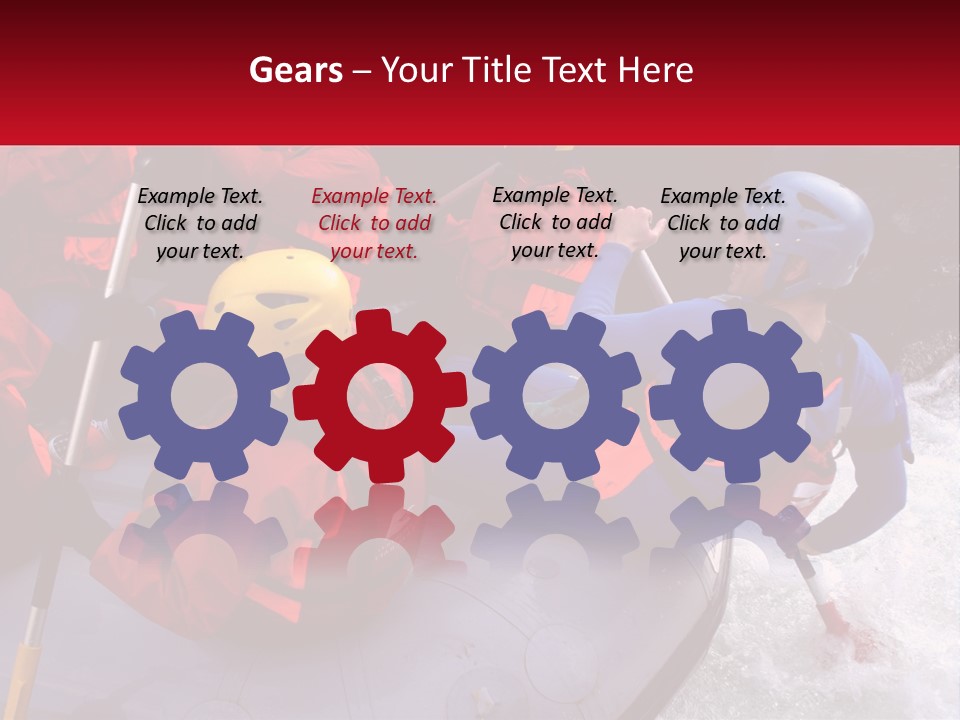 Gears – Your Title Text Here

Example Text. Click to add your text.

Example Text. Click to add your text.

Example Text. Click to add your text.

Example Text. Click to add your text.